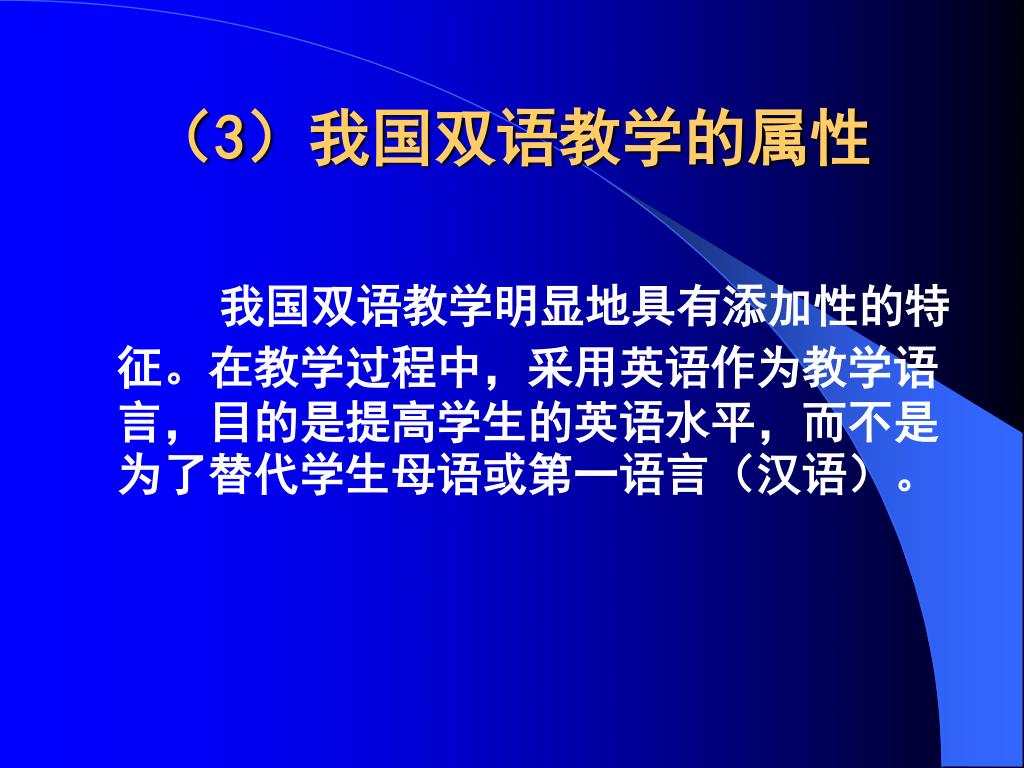 （3）我国双语教学的属性

我国双语教学明显地具有添加性的特征。在教学过程中，采用英语作为教学语言，目的是提高学生的英语水平，而不是为了替代学生母语或第一语言（汉语）。